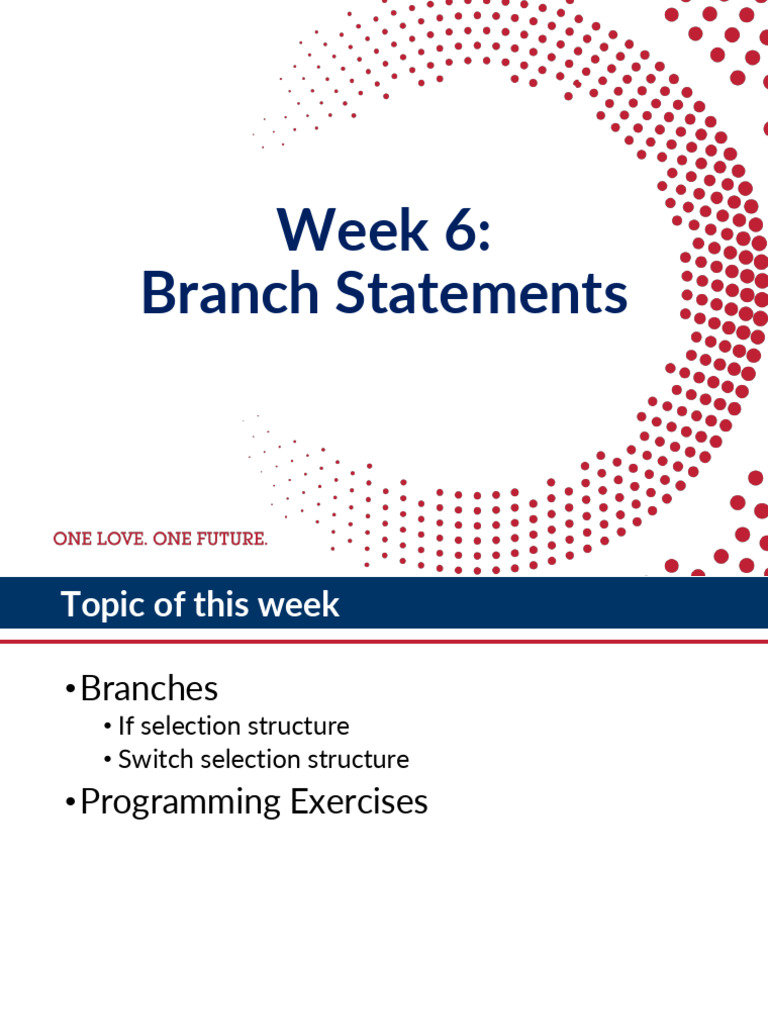 Week 6:
Branch Statements

ONE LOVE. ONE FUTURE.

Topic of this week

• Branches
  • If selection structure
  • Switch selection structure
• Programming Exercises